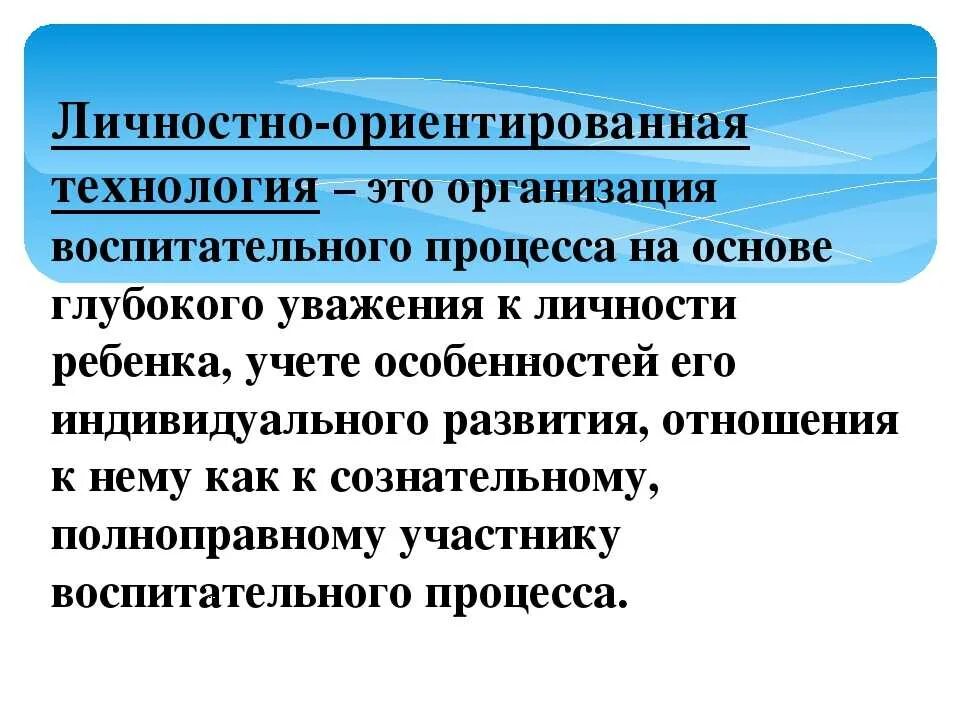 Личностно-ориентированная технология – это организация воспитательного процесса на основе глубокого уважения к личности ребенка, учете особенностей его индивидуального развития, отношения к нему как к сознательному, полноправному участнику воспитательного процесса.